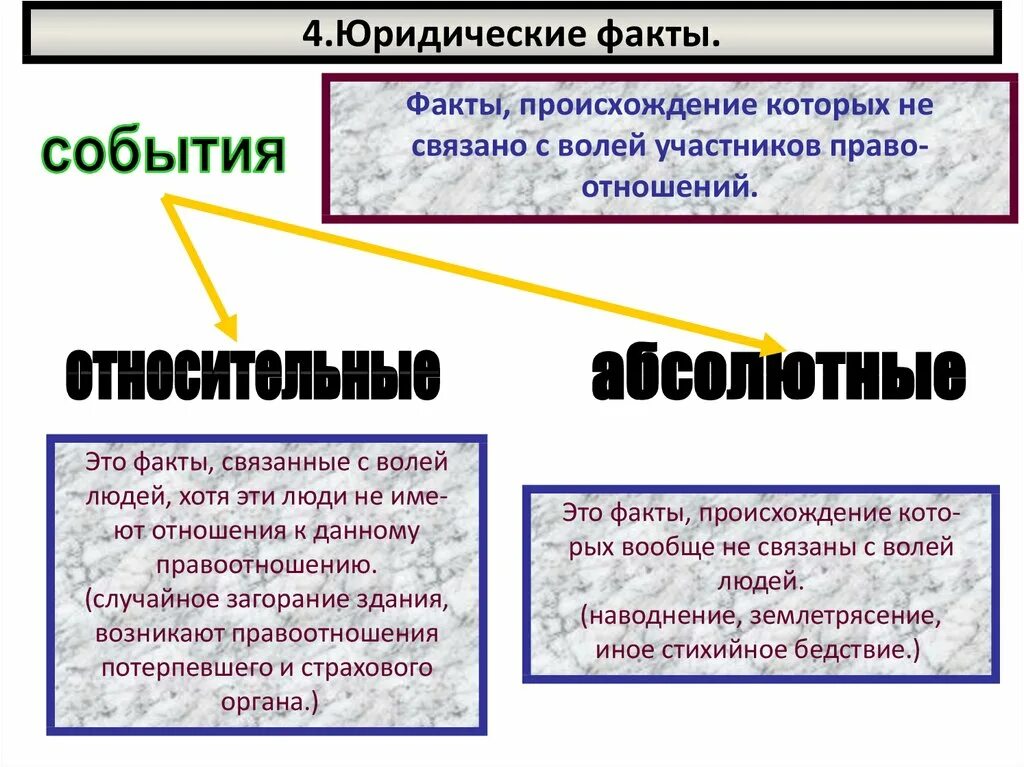 4.Юридические факты.

события

Факты, происхождение которых не связано с волей участников правоотношений.

относительные

абсолютные

Это факты, связанные с волей людей, хотя эти люди не имеют отношения к данному правоотношению.
(случайное загорание здания, возникают правоотношения потерпевшего и страхового органа.)

Это факты, происхождение которых вообще не связаны с волей людей.
(наводнение, землетрясение, иное стихийное бедствие.)